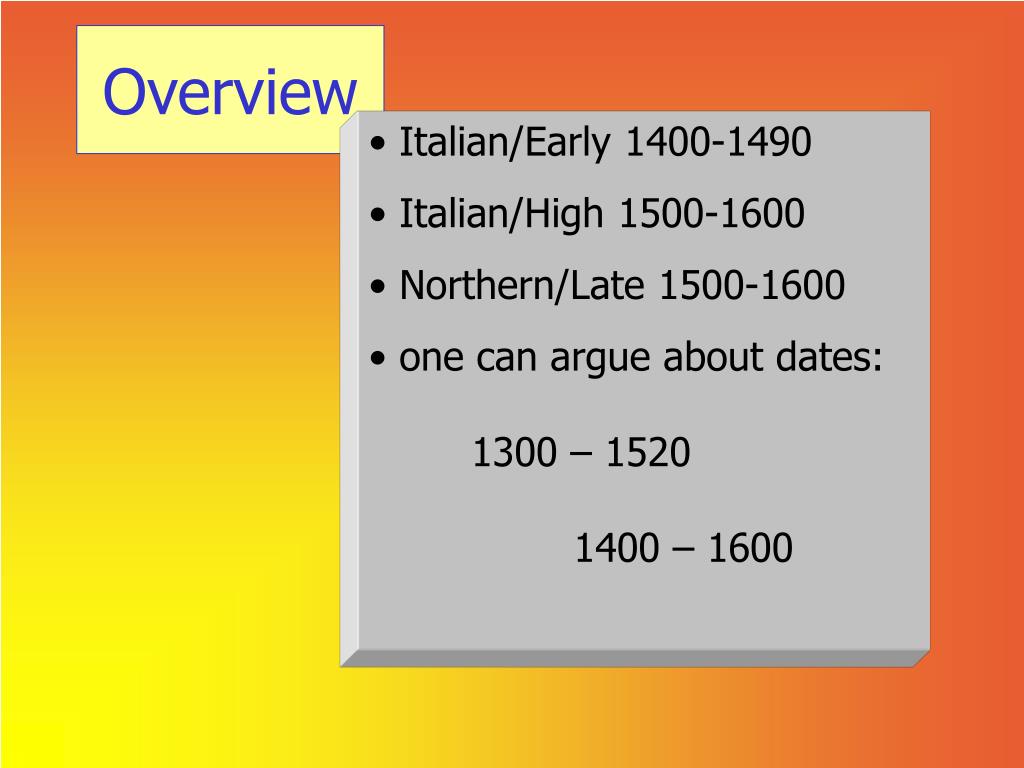 Overview

• Italian/Early 1400-1490
• Italian/High 1500-1600
• Northern/Late 1500-1600
• one can argue about dates:

1300 – 1520

1400 – 1600